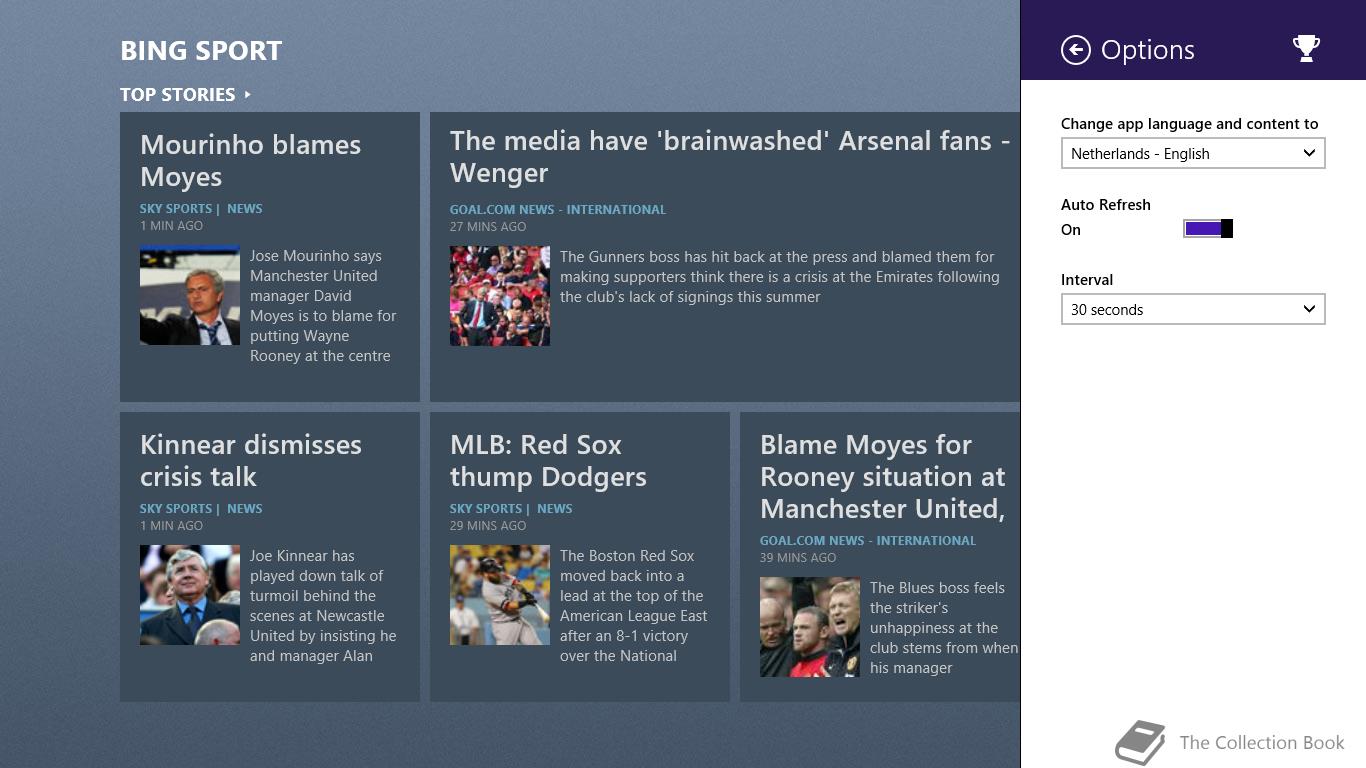 BING SPORT

TOP STORIES

Mourinho blames Moyes

SKY SPORTS | NEWS
1 MIN AGO

Jose Mourinho says Manchester United manager David Moyes is to blame for putting Wayne Rooney at the centre

The media have 'brainwashed' Arsenal fans - Wenger

GOAL.COM NEWS - INTERNATIONAL
27 MINS AGO

The Gunners boss has hit back at the press and blamed them for making supporters think there is a crisis at the Emirates following the club's lack of signings this summer

Kinnear dismisses crisis talk

SKY SPORTS | NEWS
1 MIN AGO

Joe Kinnear has played down talk of turmoil behind the scenes at Newcastle United by insisting he and manager Alan

MLB: Red Sox thump Dodgers

SKY SPORTS | NEWS
29 MINS AGO

The Boston Red Sox moved back into a lead at the top of the American League East after an 8-1 victory over the National

Blame Moyes for Rooney situation at Manchester United,

GOAL.COM NEWS - INTERNATIONAL
39 MINS AGO

The Blues boss feels the striker's unhappiness at the club stems from when his manager

Options

Change app language and content to

Netherlands - English

Auto Refresh

On

Interval

30 seconds

The Collection Book